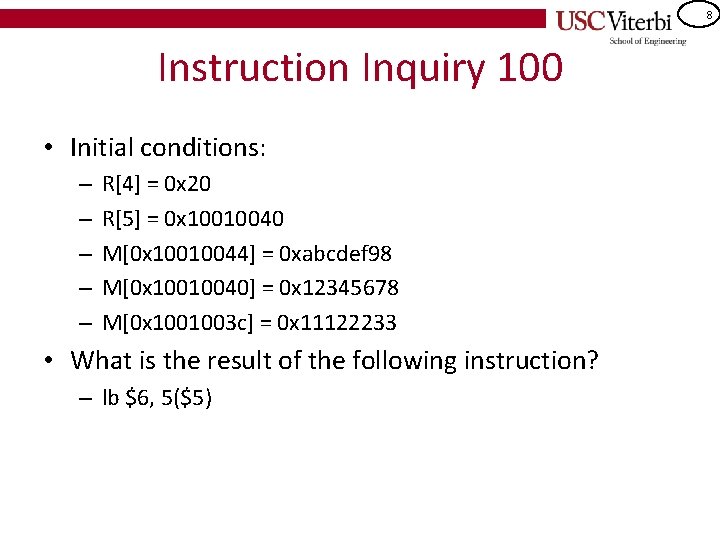 USC Viterbi
School of Engineering

8

Instruction Inquiry 100

• Initial conditions:
– R[4] = 0x20
– R[5] = 0x10010040
– M[0x10010044] = 0xabcdef98
– M[0x10010040] = 0x12345678
– M[0x1001003c] = 0x11122233

• What is the result of the following instruction?
– lb \$6, 5(\$5)